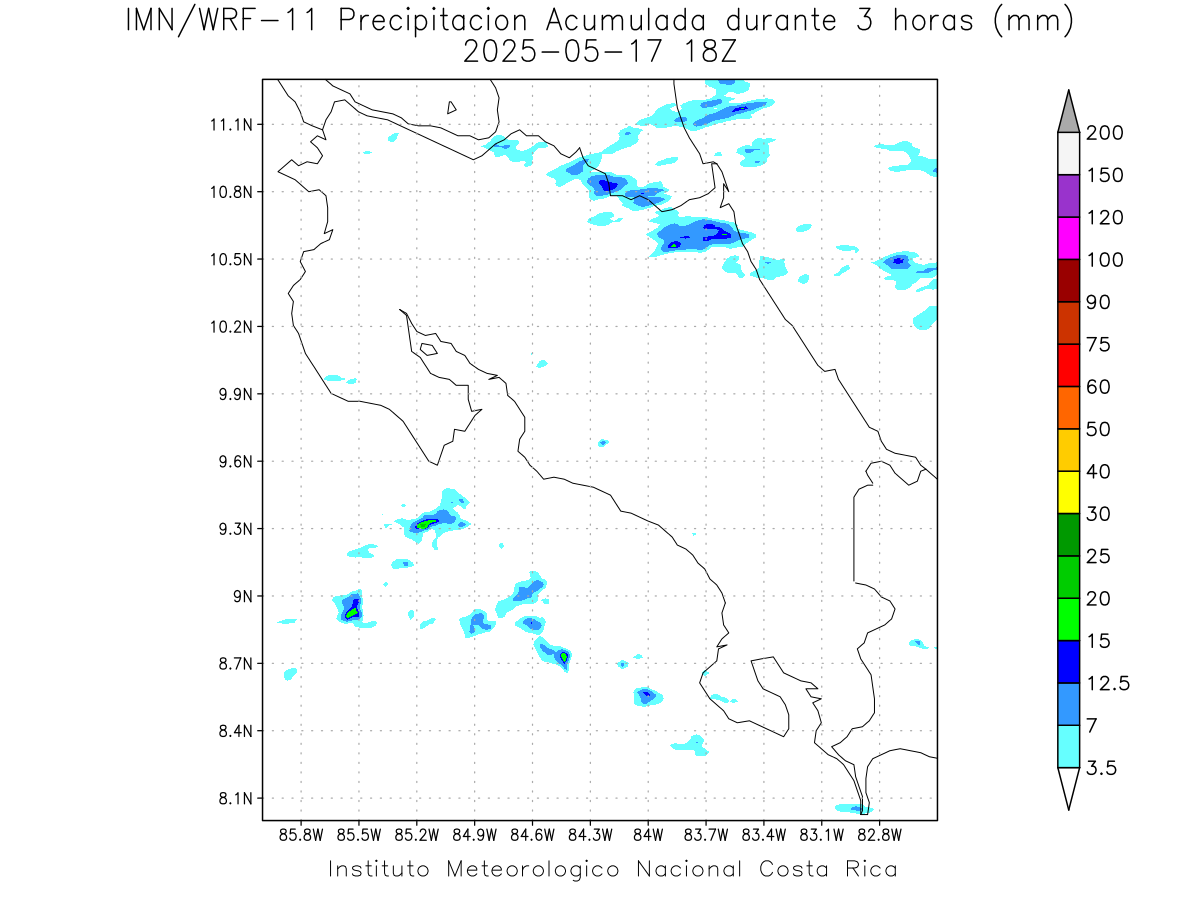 IMN/WRF-11 Precipitacion Acumulada durante 3 horas (mm)
2025-05-17 18Z

11.1N
10.8N
10.5N
10.2N
9.9N
9.6N
9.3N
9N
8.7N
8.4N
8.1N

85.8W 85.5W 85.2W 84.9W 84.6W 84.3W 84W 83.7W 83.4W 83.1W 82.8W

200
150
120
100
90
75
60
50
40
30
25
20
15
12.5
7
3.5

Instituto Meteorologico Nacional Costa Rica